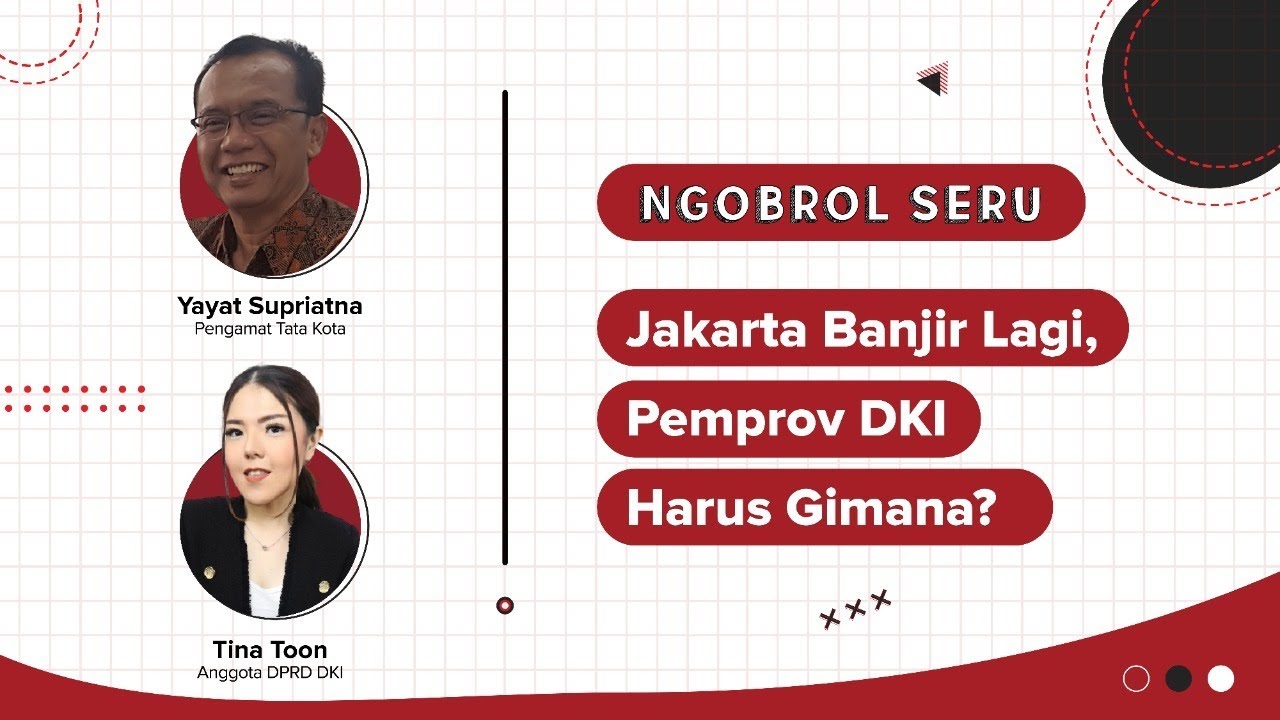 Yayat Supriatna
Pengamat Tata Kota

Tina Toon
Anggota DPRD DKI

NGOBROL SERU

Jakarta Banjir Lagi, Pemprov DKI Harus Gimana?